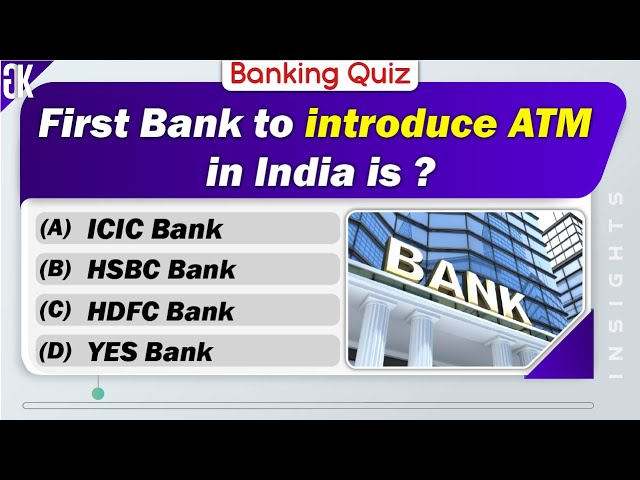 GK

Banking Quiz

First Bank to introduce ATM in India is ?

(A) ICIC Bank
(B) HSBC Bank
(C) HDFC Bank
(D) YES Bank

BANK

INSIGHTS